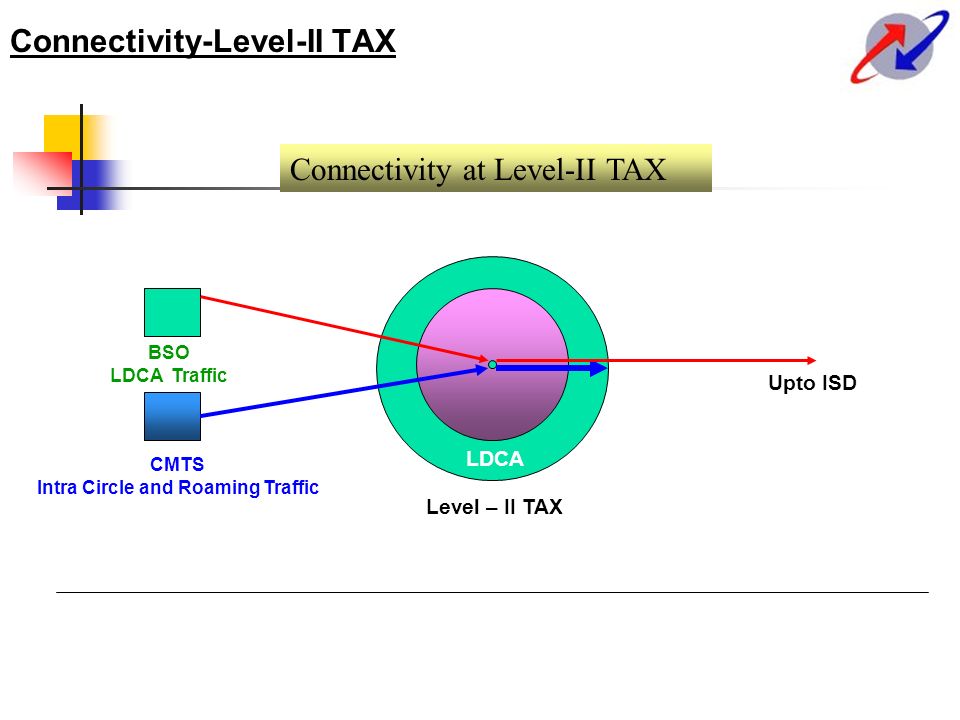 Connectivity-Level-II TAX

Connectivity at Level-II TAX

BSO
LDCA Traffic

CMTS
Intra Circle and Roaming Traffic

LDCA

Level – II TAX

Upto ISD